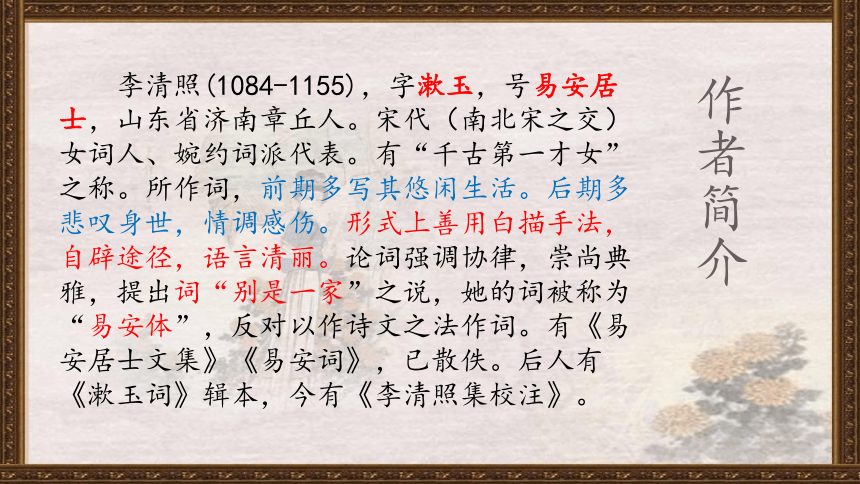 李清照(1084-1155)，字漱玉，号易安居士，山东省济南章丘人。宋代（南北宋之交）女词人、婉约词派代表。有“千古第一才女”之称。所作词，前期多写其悠闲生活。后期多悲叹身世，情调感伤。形式上善用白描手法，自辟途径，语言清丽。论词强调协律，崇尚典雅，提出词“别是一家”之说，她的词被称为“易安体”，反对以作诗文之法作词。有《易安居士文集》《易安词》，已散佚。后人有《漱玉词》辑本，今有《李清照集校注》。

作者简介